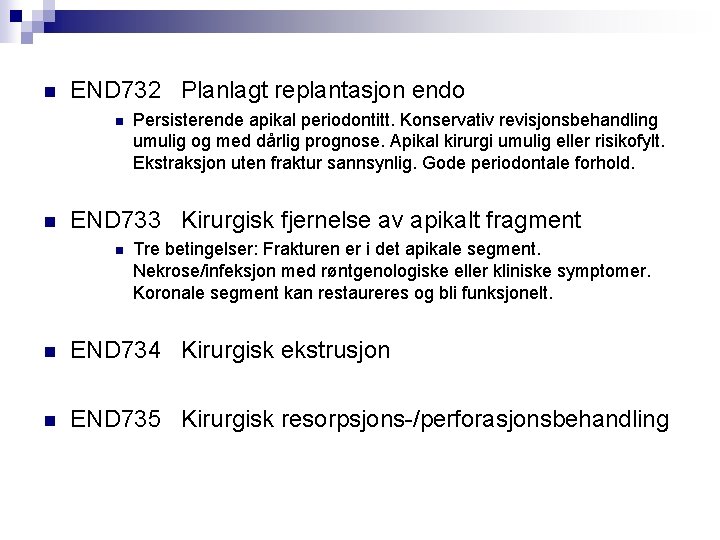 END732 Planlagt replantasjon endo

Persisterende apikal periodontitt. Konservativ revisjonsbehandling umulig og med dårlig prognose. Apikal kirurgi umulig eller risikofylt. Ekstraksjon uten fraktur sannsynlig. Gode periodontale forhold.

END733 Kirurgisk fjernelse av apikalt fragment

Tre betingelser: Frakturen er i det apikale segment. Nekrose/infeksjon med røntgenologiske eller kliniske symptomer. Koronale segment kan restaureres og bli funksjonelt.

END734 Kirurgisk ekstrusjon

END735 Kirurgisk resorpsjons-/perforasjonsbehandling